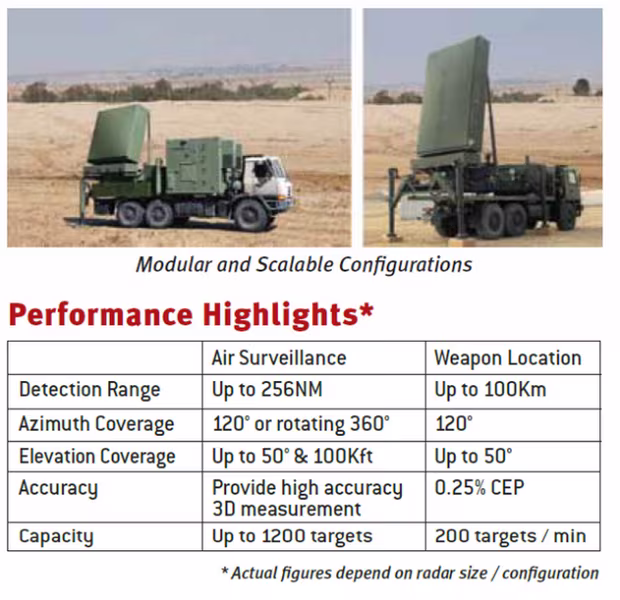 Modular and Scalable Configurations

Performance Highlights*

| | Air Surveillance | Weapon Location |
|---|---|---|
| Detection Range | Up to 256NM | Up to 100Km |
| Azimuth Coverage | 120° or rotating 360° | 120° |
| Elevation Coverage | Up to 50° & 100Kft | Up to 50° |
| Accuracy | Provide high accuracy 3D measurement | 0.25% CEP |
| Capacity | Up to 1200 targets | 200 targets / min |

* Actual figures depend on radar size / configuration